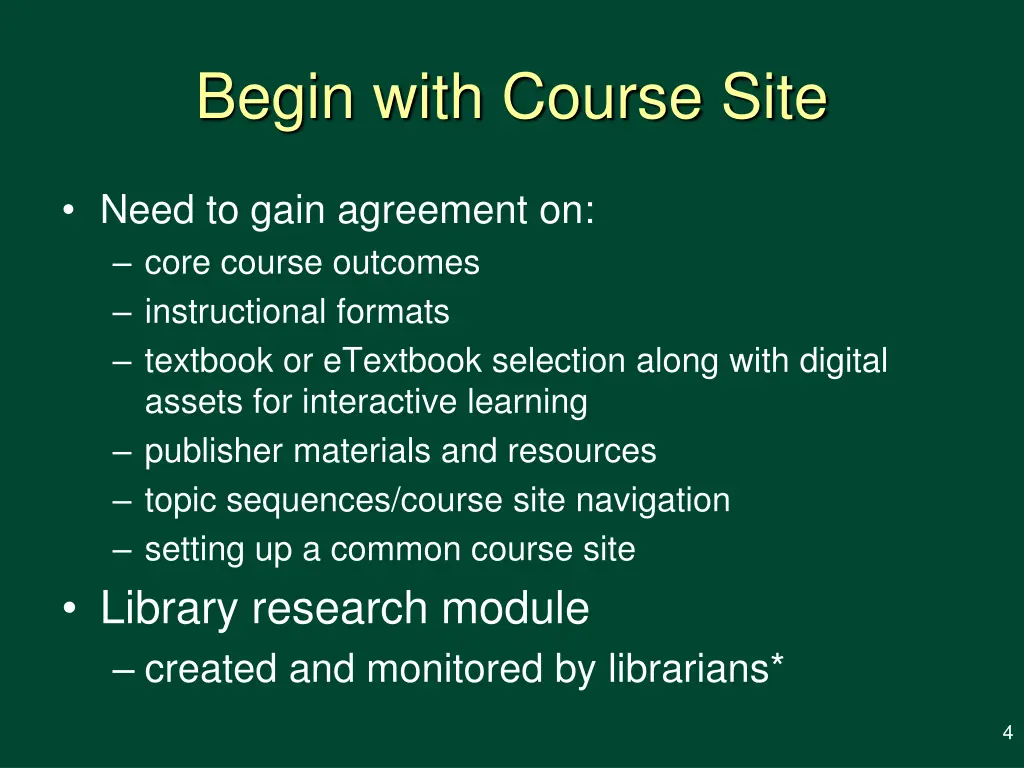 Begin with Course Site

• Need to gain agreement on:
  – core course outcomes
  – instructional formats
  – textbook or eTextbook selection along with digital assets for interactive learning
  – publisher materials and resources
  – topic sequences/course site navigation
  – setting up a common course site
• Library research module
  – created and monitored by librarians*

4